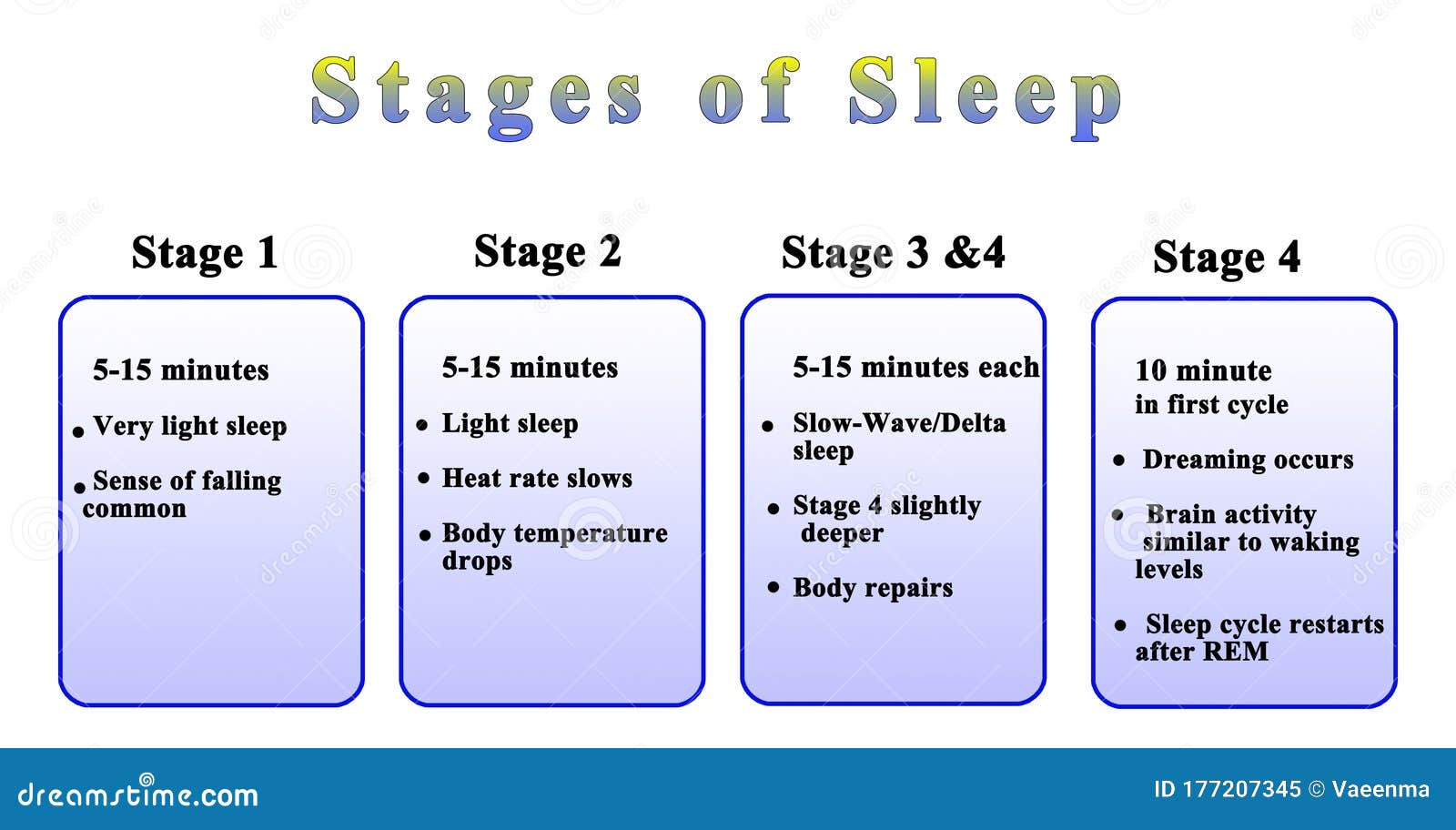 Stages of Sleep

Stage 1

5-15 minutes

• Very light sleep

• Sense of falling common

Stage 2

5-15 minutes

• Light sleep

• Heat rate slows

• Body temperature drops

Stage 3 &4

5-15 minutes each

• Slow-Wave/Delta sleep

• Stage 4 slightly deeper

• Body repairs

Stage 4

10 minute in first cycle

• Dreaming occurs

• Brain activity similar to waking levels

• Sleep cycle restarts after REM

dreamstime.com

ID 177207345 © Vaeenma